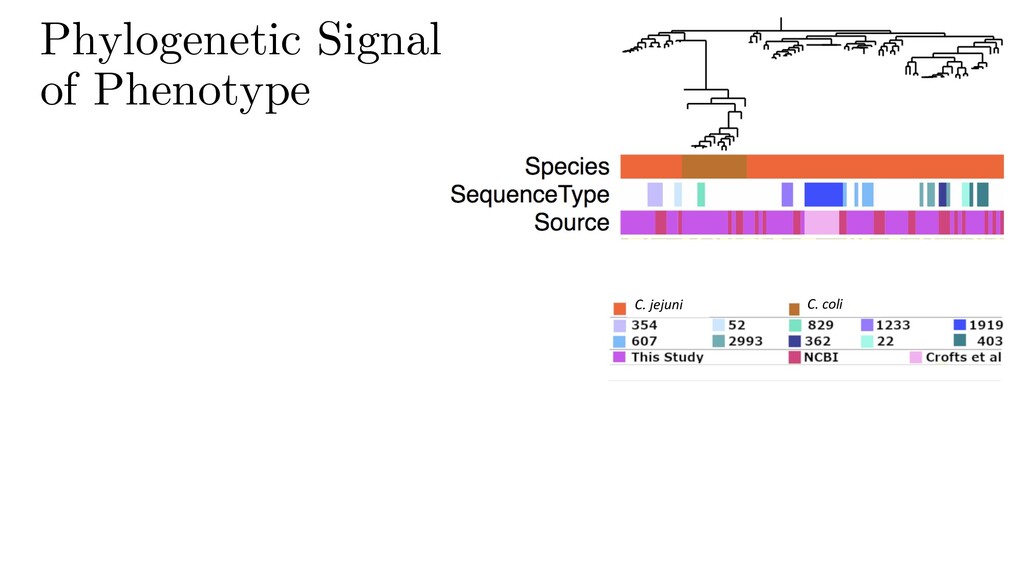 Phylogenetic Signal of Phenotype

Species
SequenceType
Source

C. jejuni
C. coli
354
52
829
1233
1919
607
2993
362
22
403
This Study
NCBI
Crofts et al